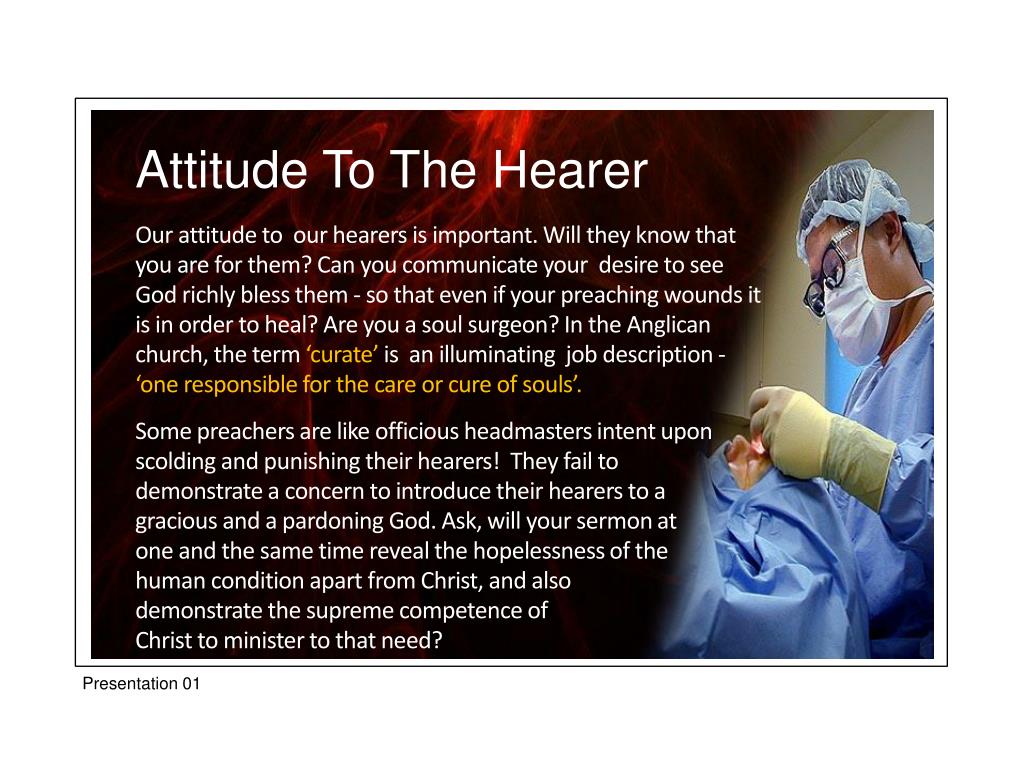 Attitude To The Hearer

Our attitude to our hearers is important. Will they know that you are for them? Can you communicate your desire to see God richly bless them - so that even if your preaching wounds it is in order to heal? Are you a soul surgeon? In the Anglican church, the term ‘curate’ is an illuminating job description - ‘one responsible for the care or cure of souls’.

Some preachers are like officious headmasters intent upon scolding and punishing their hearers! They fail to demonstrate a concern to introduce their hearers to a gracious and a pardoning God. Ask, will your sermon at one and the same time reveal the hopelessness of the human condition apart from Christ, and also demonstrate the supreme competence of Christ to minister to that need?

Presentation 01